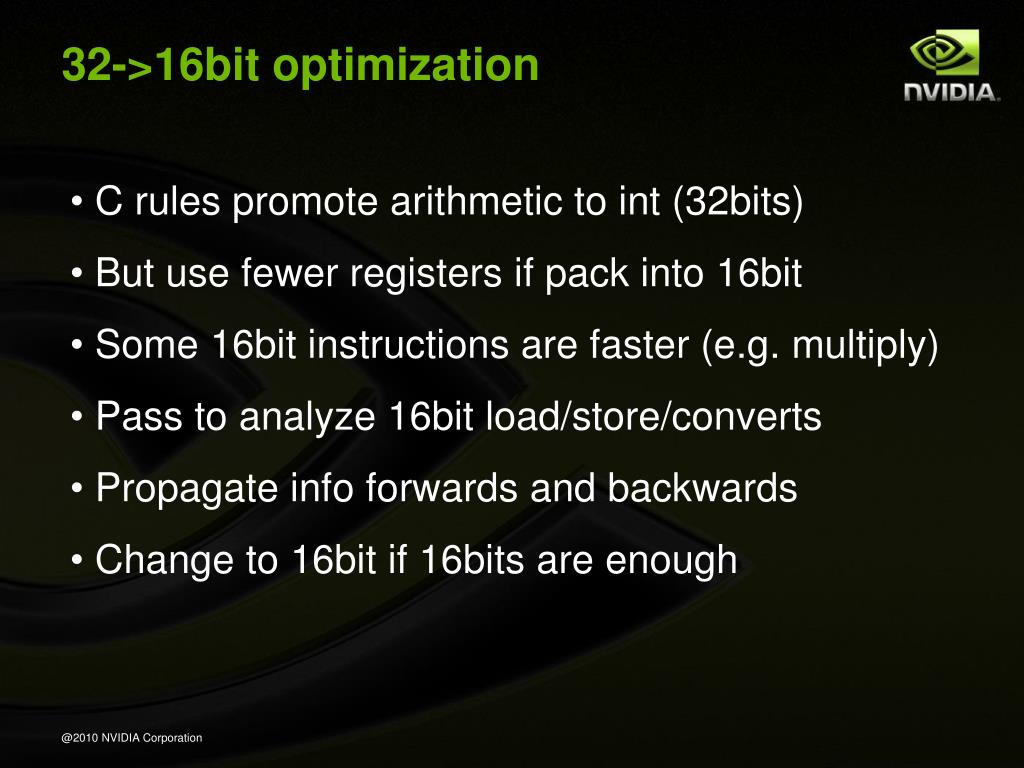 32->16bit optimization

NVIDIA.

• C rules promote arithmetic to int (32bits)
• But use fewer registers if pack into 16bit
• Some 16bit instructions are faster (e.g. multiply)
• Pass to analyze 16bit load/store/converts
• Propagate info forwards and backwards
• Change to 16bit if 16bits are enough

@2010 NVIDIA Corporation